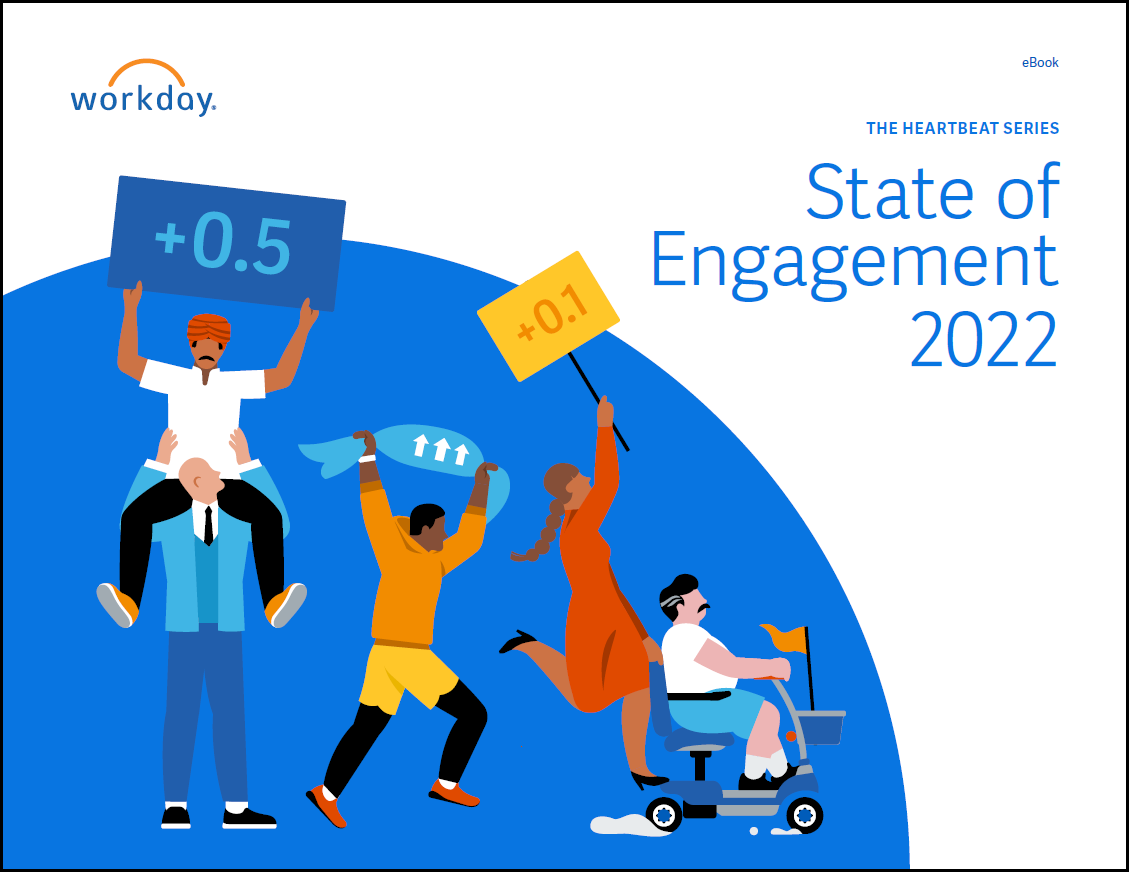 workday.

eBook

THE HEARTBEAT SERIES

State of Engagement 2022

+0.5

+0.1